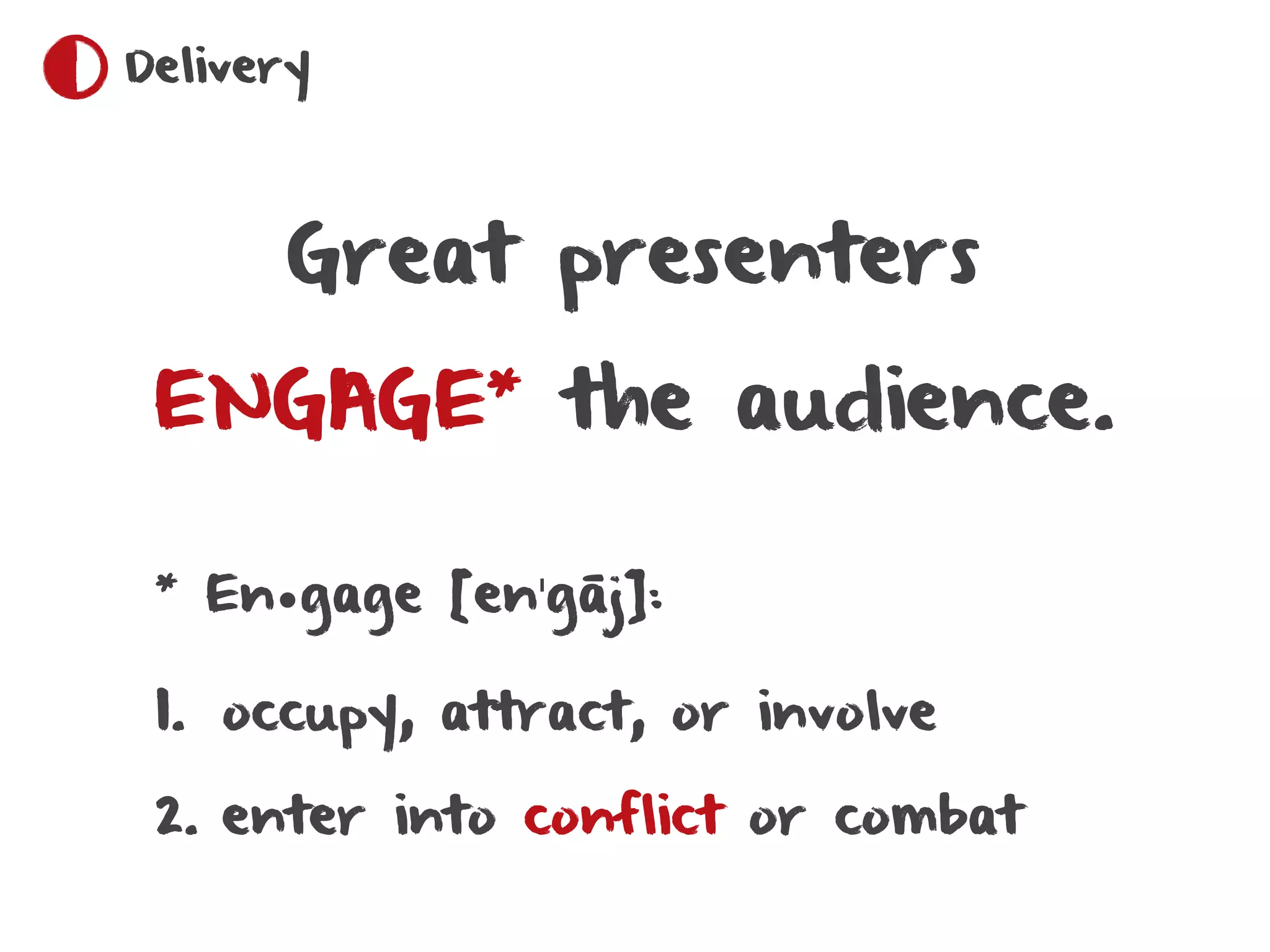 Delivery

Great presenters ENGAGE* the audience.

* En•gage [en'gāj]:

1. occupy, attract, or involve

2. enter into conflict or combat